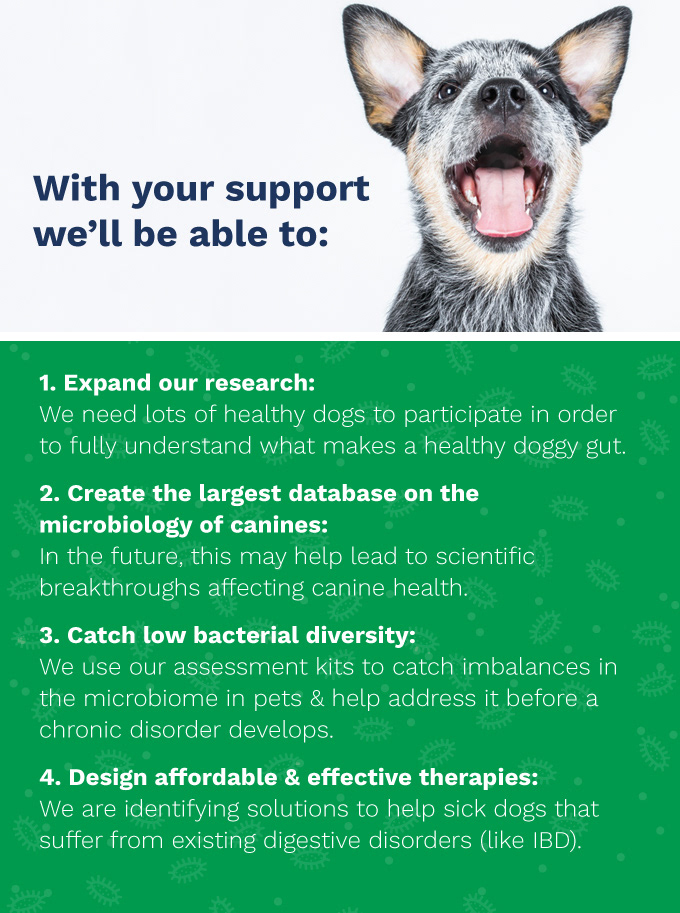 With your support we'll be able to:

1. Expand our research:
We need lots of healthy dogs to participate in order to fully understand what makes a healthy doggy gut.

2. Create the largest database on the microbiology of canines:
In the future, this may help lead to scientific breakthroughs affecting canine health.

3. Catch low bacterial diversity:
We use our assessment kits to catch imbalances in the microbiome in pets & help address it before a chronic disorder develops.

4. Design affordable & effective therapies:
We are identifying solutions to help sick dogs that suffer from existing digestive disorders (like IBD).